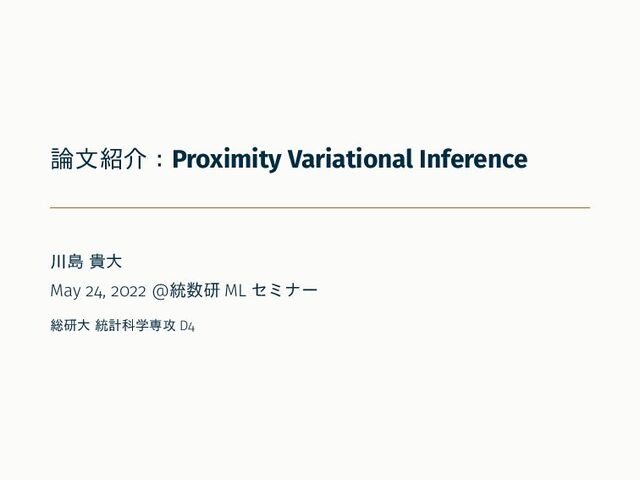 論文紹介：Proximity Variational Inference

川島 貴大

May 24, 2022 @統数研 ML セミナー

総研大 統計科学専攻 D4